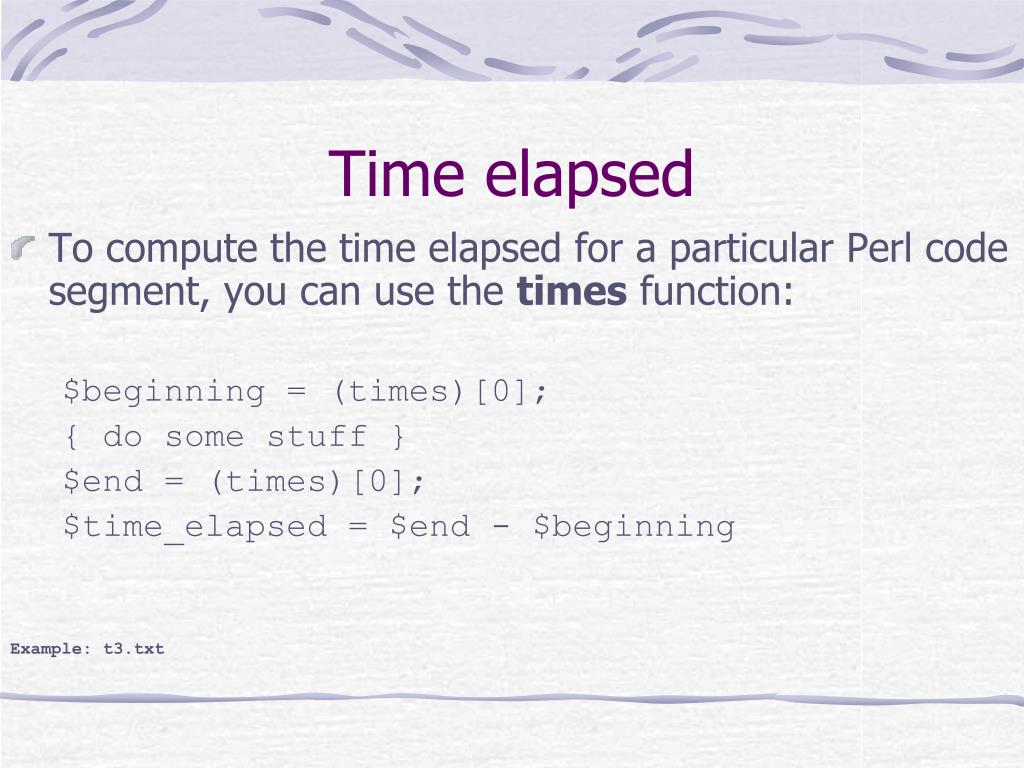 Time elapsed

To compute the time elapsed for a particular Perl code segment, you can use the **times** function:

$beginning = (times)[0];
{ do some stuff }
$end = (times)[0];
$time_elapsed = $end - $beginning

Example: t3.txt